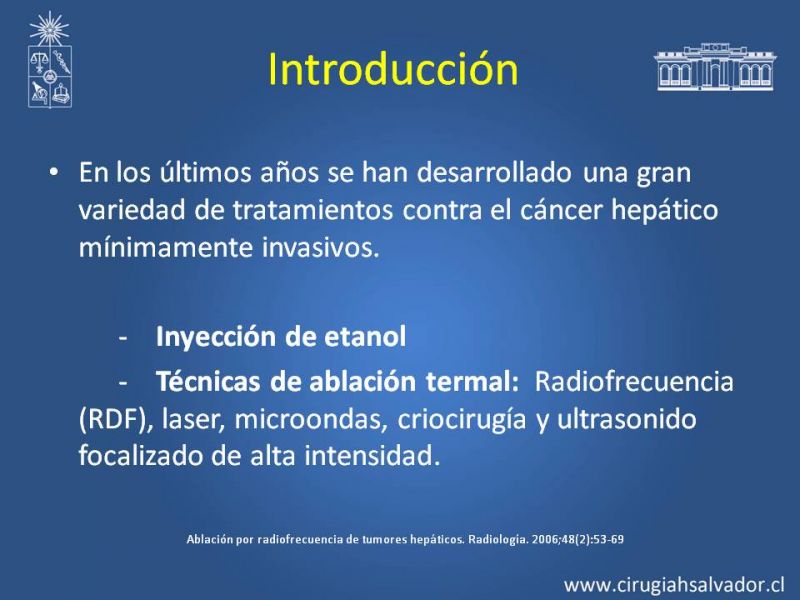 Introducción

• En los últimos años se han desarrollado una gran variedad de tratamientos contra el cáncer hepático mínimamente invasivos.

- Inyección de etanol

- Técnicas de ablación termal: Radiofrecuencia (RDF), laser, microondas, criocirugía y ultrasonido focalizado de alta intensidad.

Ablación por radiofrecuencia de tumores hepáticos. Radiologia. 2006;48(2):53-69

www.cirugiahsalvador.cl